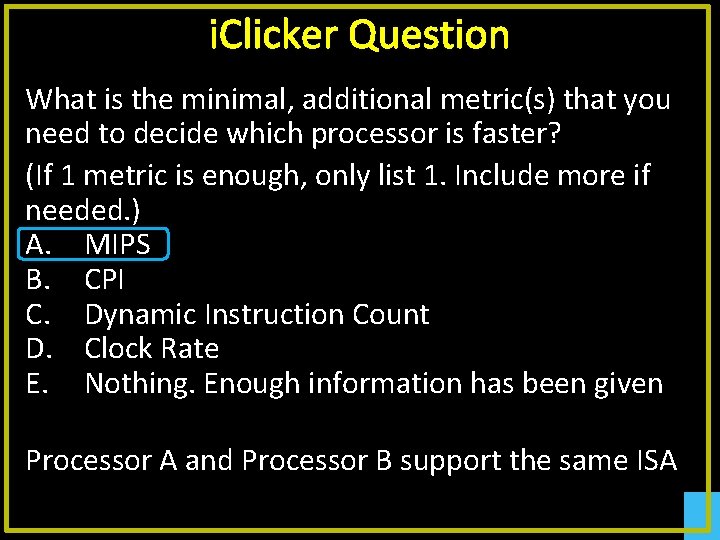 iClicker Question

What is the minimal, additional metric(s) that you need to decide which processor is faster?

(If 1 metric is enough, only list 1. Include more if needed.)

A. MIPS
B. CPI
C. Dynamic Instruction Count
D. Clock Rate
E. Nothing. Enough information has been given

Processor A and Processor B support the same ISA